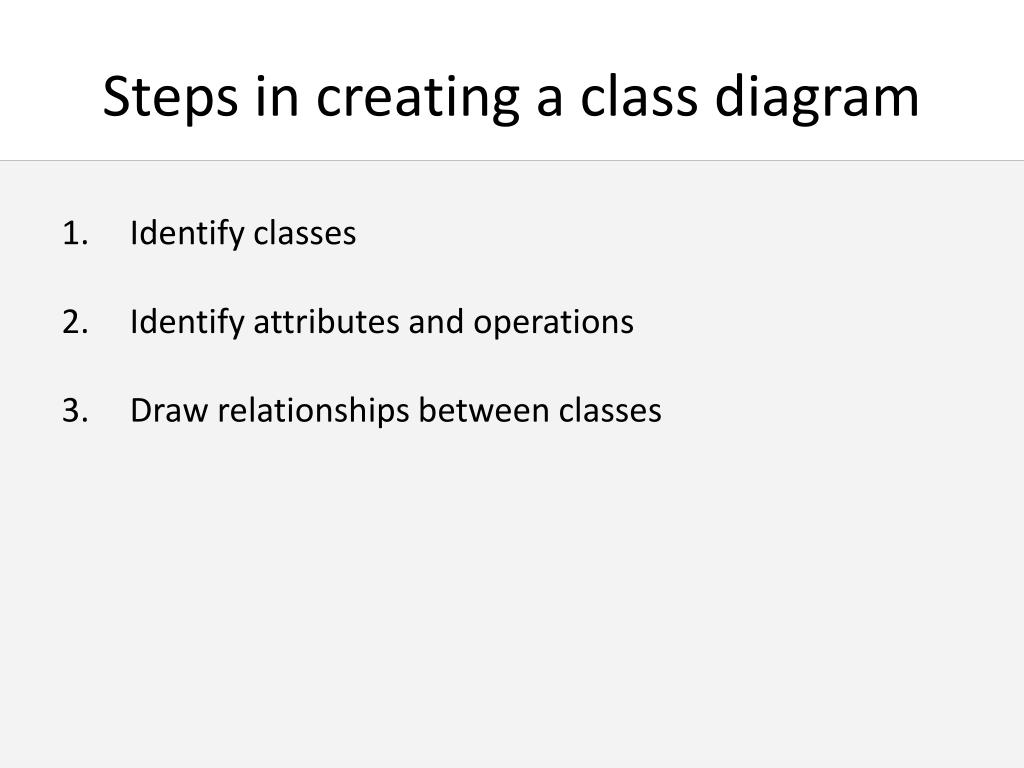 Steps in creating a class diagram

1. Identify classes

2. Identify attributes and operations

3. Draw relationships between classes